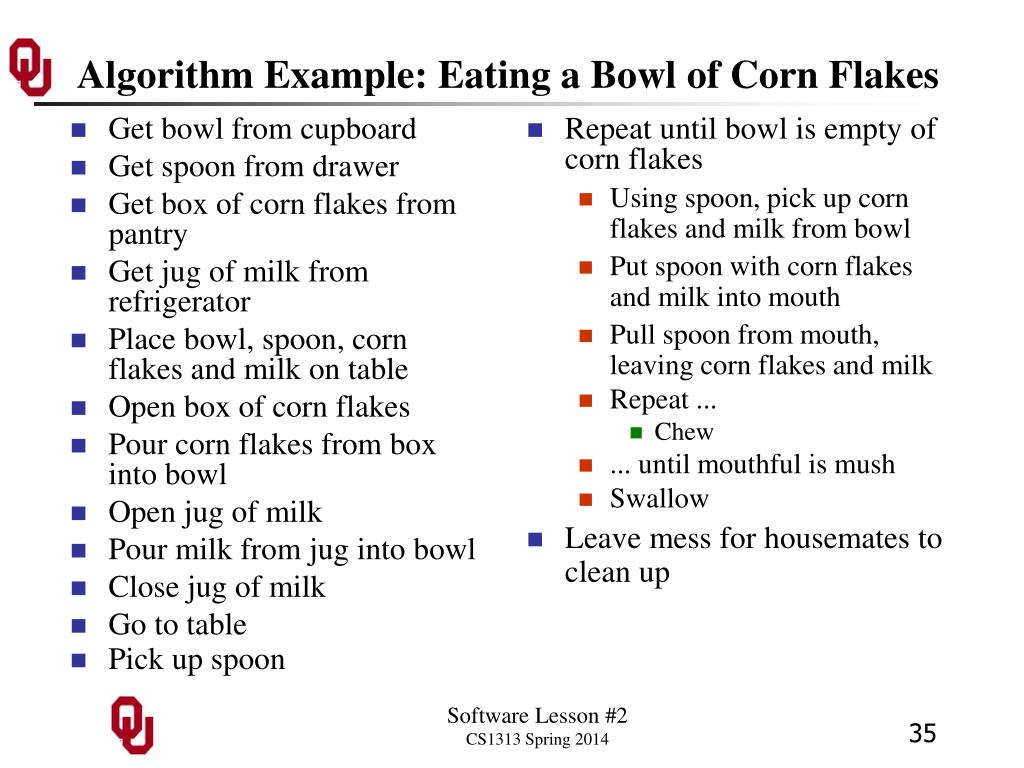 Algorithm Example: Eating a Bowl of Corn Flakes

- Get bowl from cupboard
- Get spoon from drawer
- Get box of corn flakes from pantry
- Get jug of milk from refrigerator
- Place bowl, spoon, corn flakes and milk on table
- Open box of corn flakes
- Pour corn flakes from box into bowl
- Open jug of milk
- Pour milk from jug into bowl
- Close jug of milk
- Go to table
- Pick up spoon

- Repeat until bowl is empty of corn flakes
  - Using spoon, pick up corn flakes and milk from bowl
  - Put spoon with corn flakes and milk into mouth
  - Pull spoon from mouth, leaving corn flakes and milk
  - Repeat ...
    - Chew
  - ... until mouthful is mush
  - Swallow
- Leave mess for housemates to clean up

Software Lesson #2
CS1313 Spring 2014

35